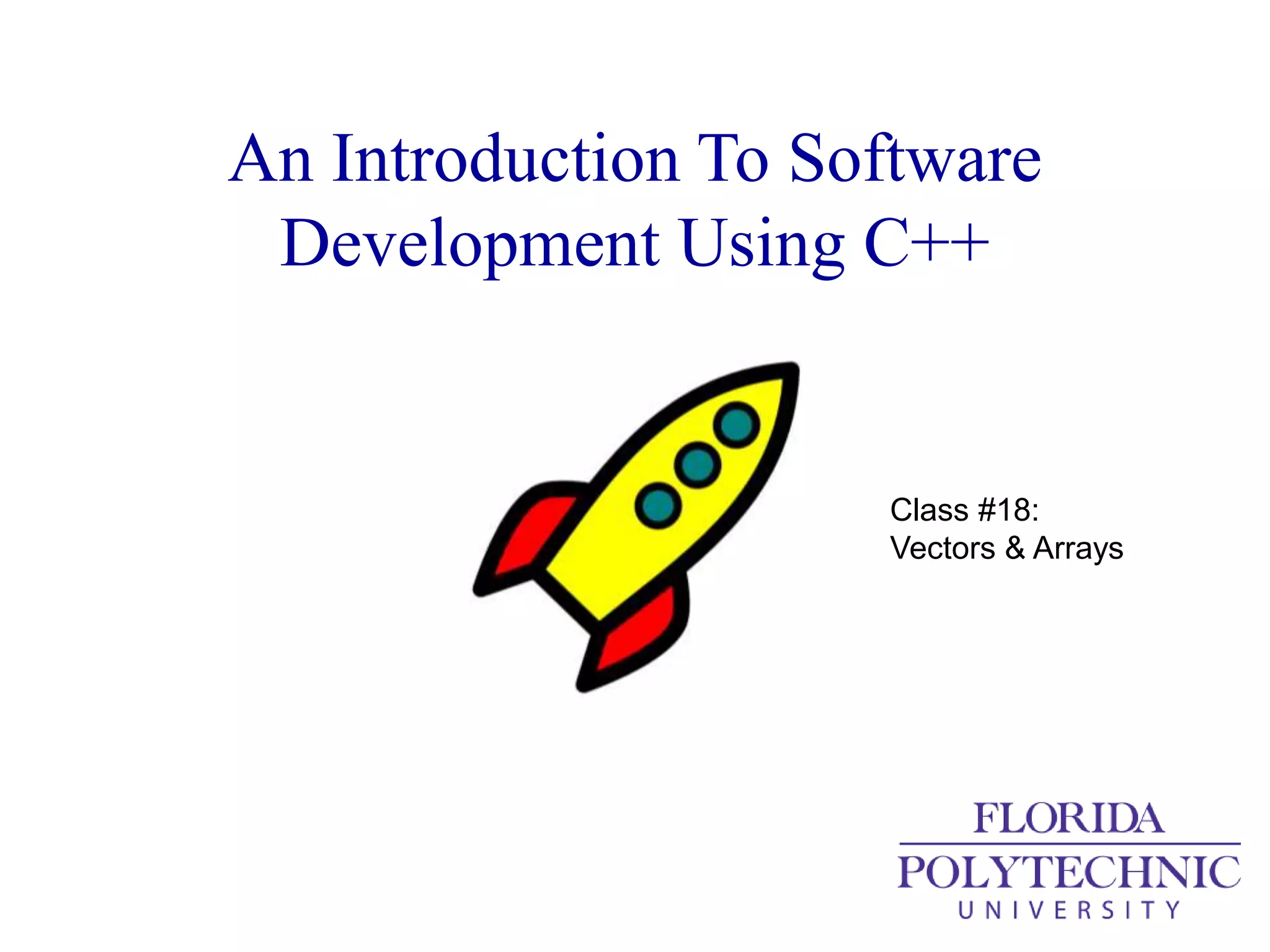 An Introduction To Software Development Using C++

Class #18:
Vectors & Arrays

FLORIDA
POLYTECHNIC
UNIVERSITY